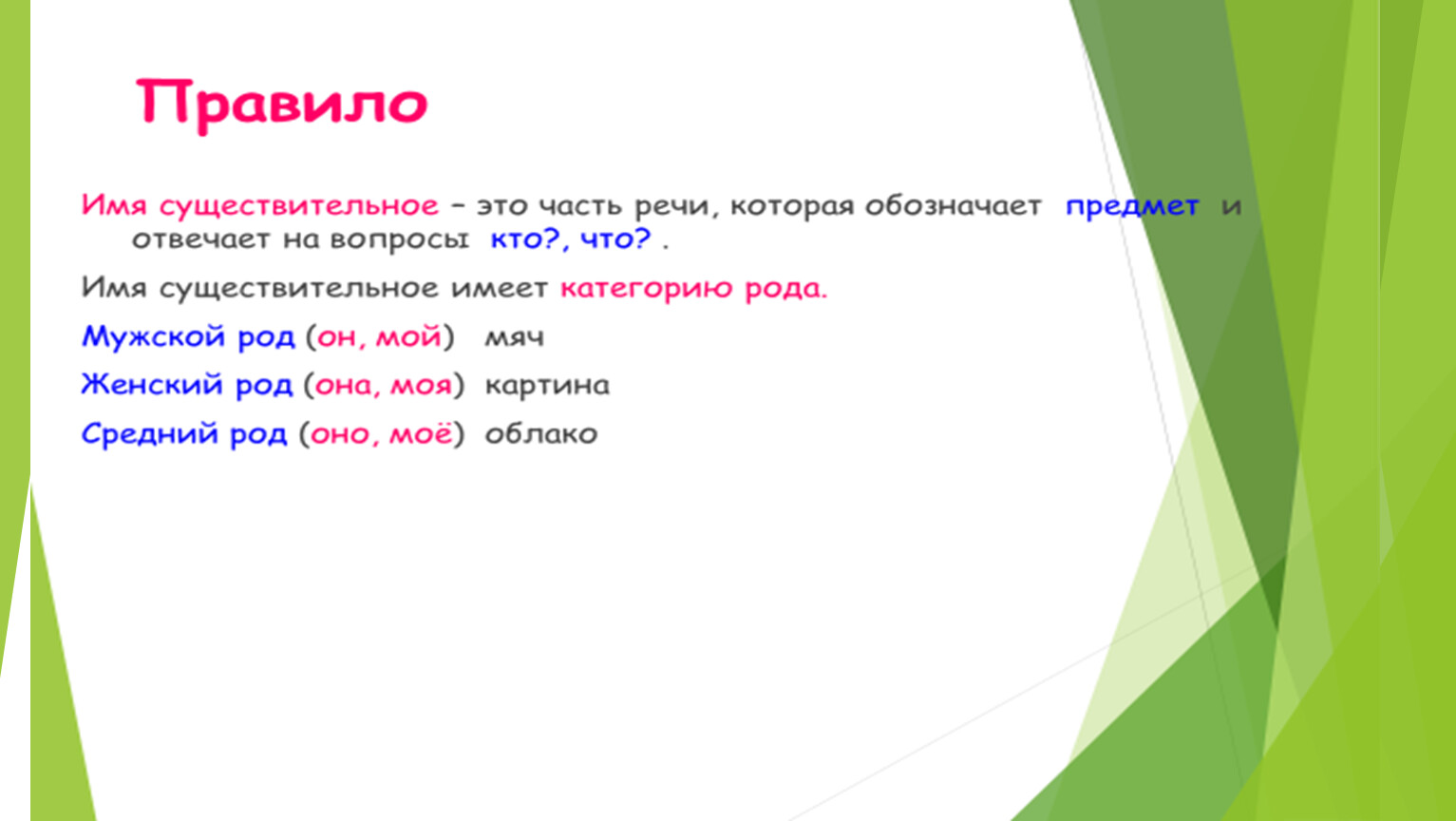 Правило

Имя существительное – это часть речи, которая обозначает предмет и отвечает на вопросы кто?, что? .

Имя существительное имеет категорию рода.

Мужской род (он, мой) мяч

Женский род (она, моя) картина

Средний род (оно, моё) облако